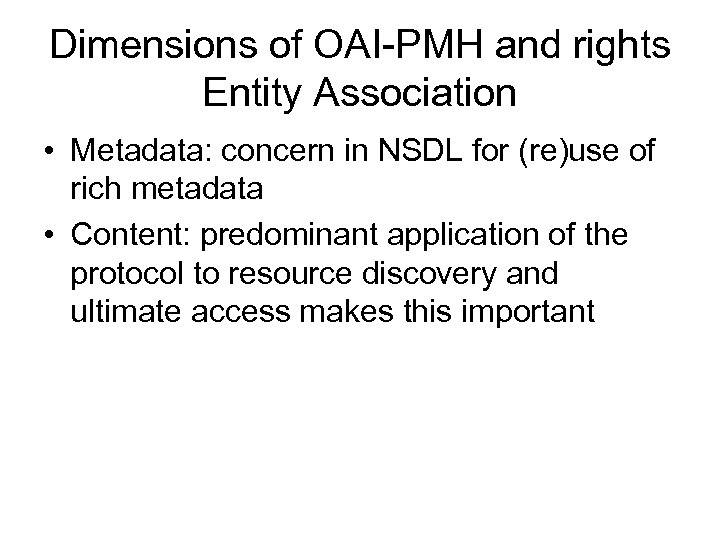 Dimensions of OAI-PMH and rights
Entity Association

• Metadata: concern in NSDL for (re)use of rich metadata
• Content: predominant application of the protocol to resource discovery and ultimate access makes this important